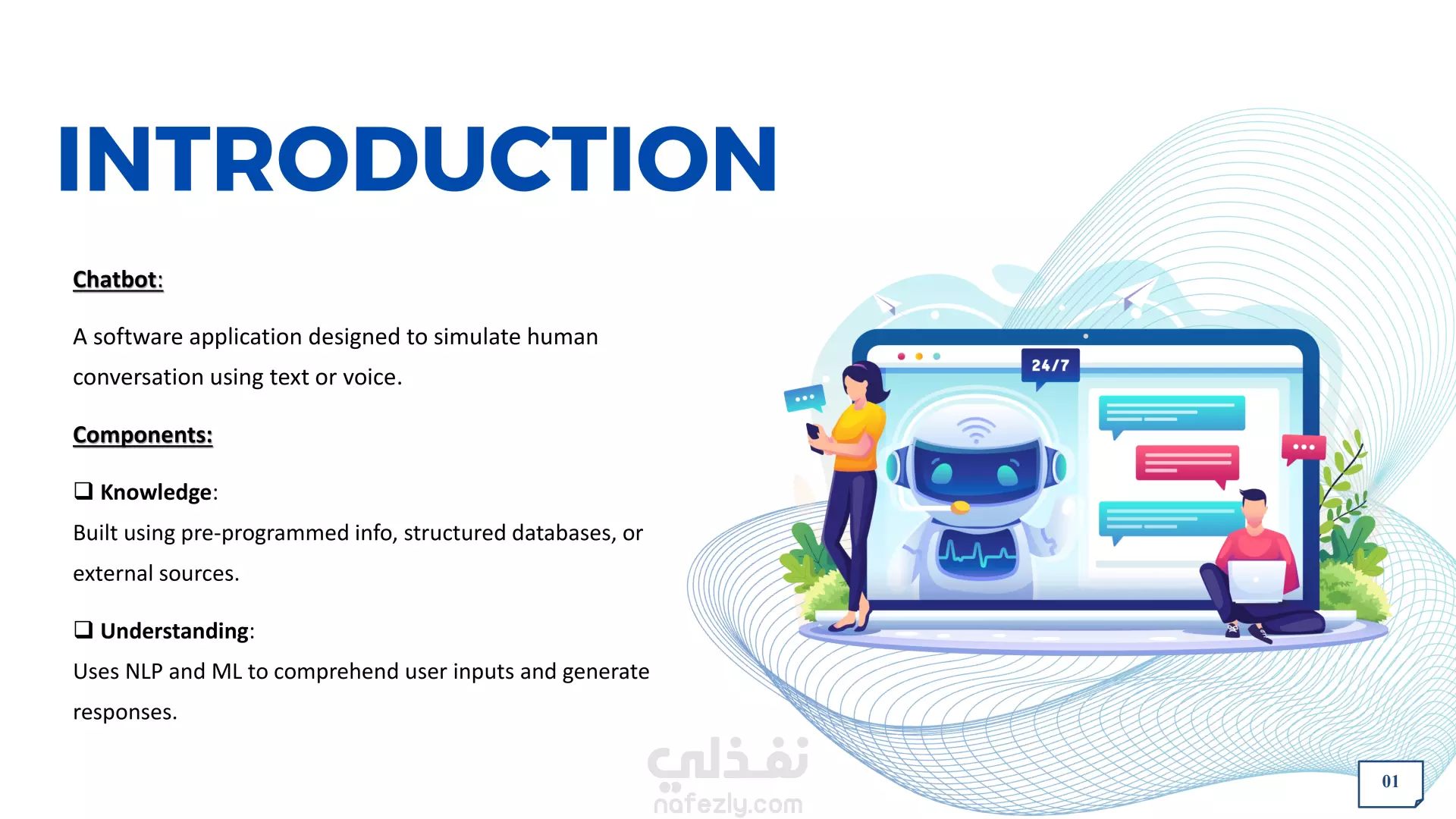 INTRODUCTION

Chatbot:

A software application designed to simulate human conversation using text or voice.

Components:

❑ Knowledge:
Built using pre-programmed info, structured databases, or external sources.

❑ Understanding:
Uses NLP and ML to comprehend user inputs and generate responses.

24/7

نفذلي
nafezly.com

01